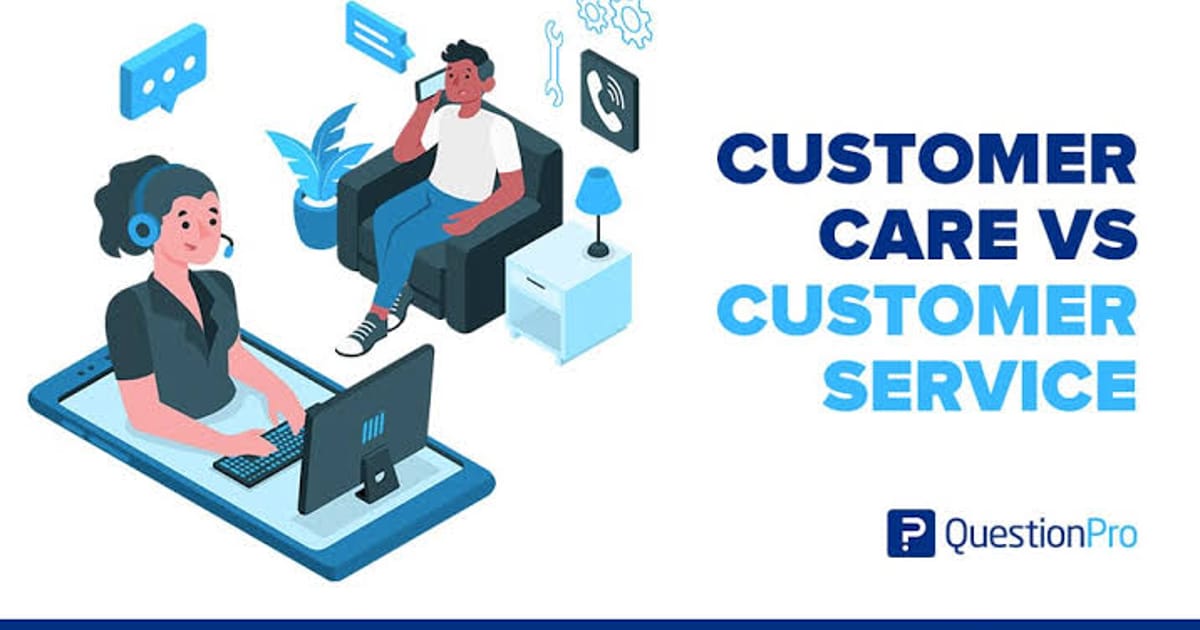 CUSTOMER CARE VS CUSTOMER SERVICE

QuestionPro